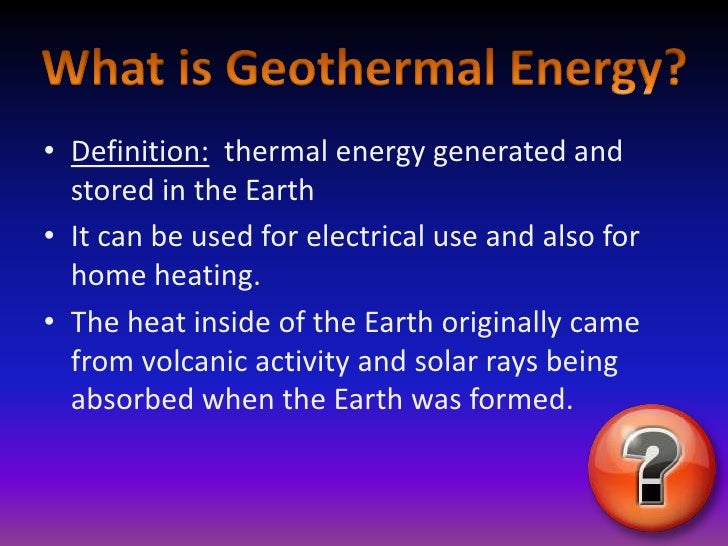 What is Geothermal Energy?

• Definition: thermal energy generated and stored in the Earth

• It can be used for electrical use and also for home heating.

• The heat inside of the Earth originally came from volcanic activity and solar rays being absorbed when the Earth was formed.

?